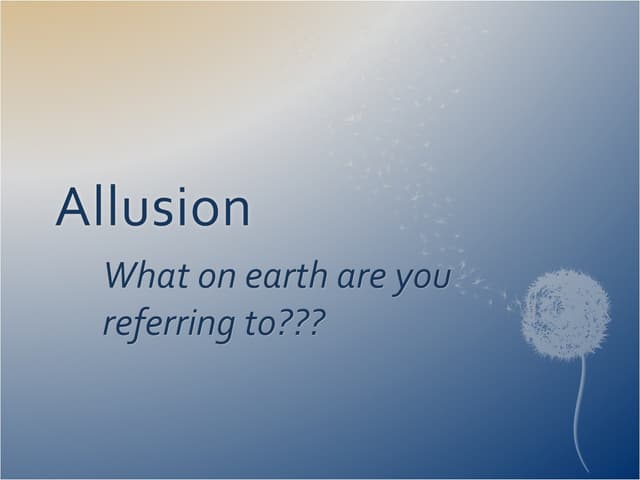 Allusion

What on earth are you referring to???